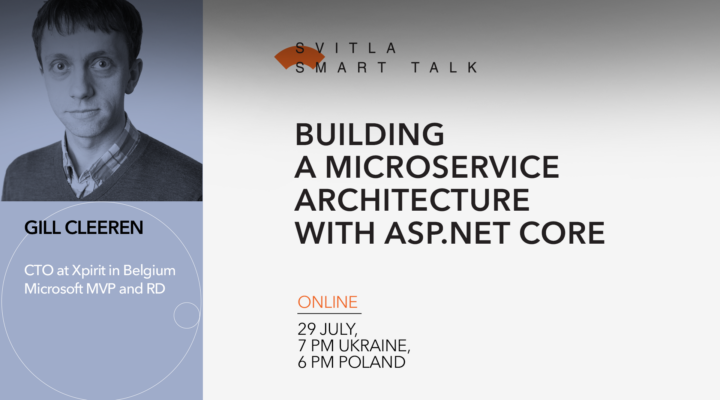 GILL CLEEREN

CTO at Xpirit in Belgium
Microsoft MVP and RD

SVITLA
SMART TALK

BUILDING
A MICROSERVICE
ARCHITECTURE
WITH ASP.NET CORE

ONLINE

29 JULY,
7 PM UKRAINE,
6 PM POLAND